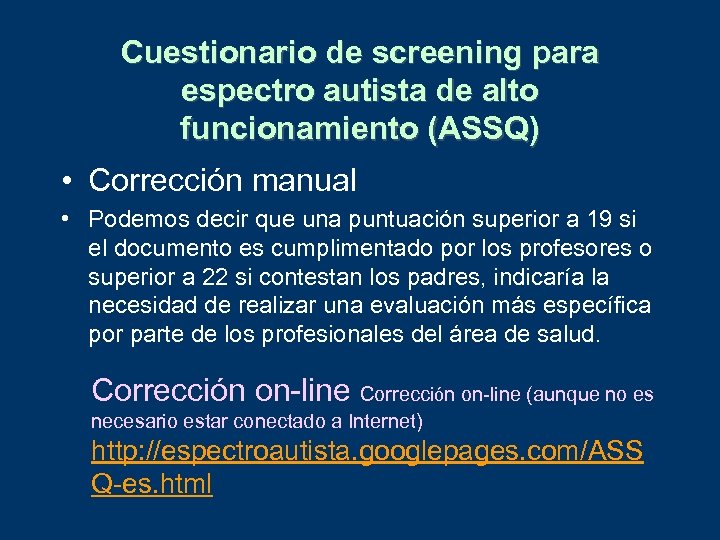 Cuestionario de screening para espectro autista de alto funcionamiento (ASSQ)

• Corrección manual

• Podemos decir que una puntuación superior a 19 si el documento es cumplimentado por los profesores o superior a 22 si contestan los padres, indicaría la necesidad de realizar una evaluación más específica por parte de los profesionales del área de salud.

Corrección on-line Corrección on-line (aunque no es necesario estar conectado a Internet) http://espectroautista.googlepages.com/ASSQ-es.html